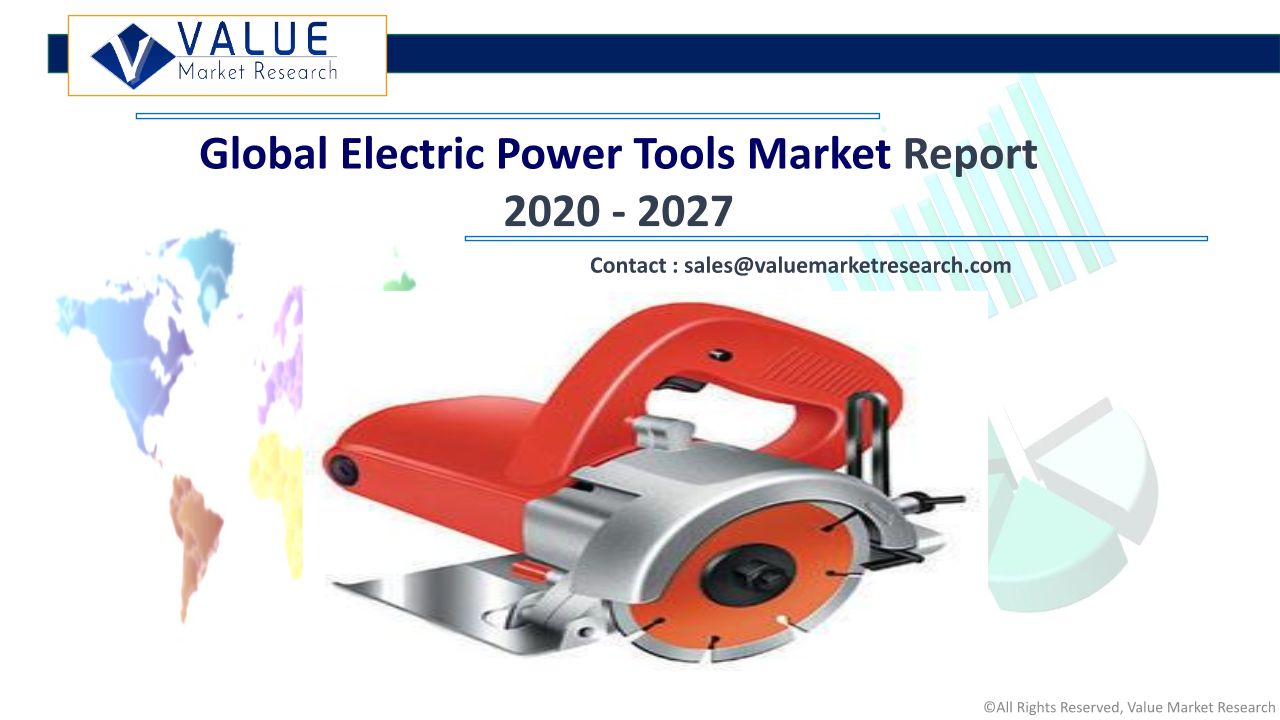 VALUE
Market Research

Global Electric Power Tools Market Report 2020 - 2027

Contact : sales@valuemarketresearch.com

©All Rights Reserved, Value Market Research